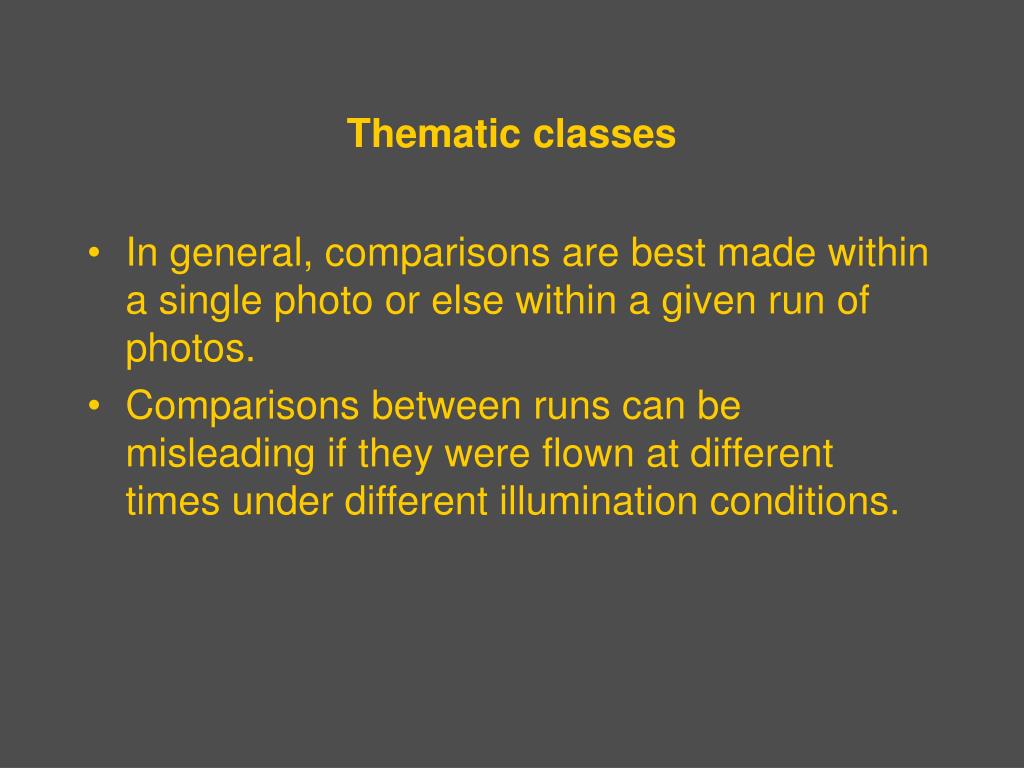 Thematic classes

• In general, comparisons are best made within a single photo or else within a given run of photos.
• Comparisons between runs can be misleading if they were flown at different times under different illumination conditions.